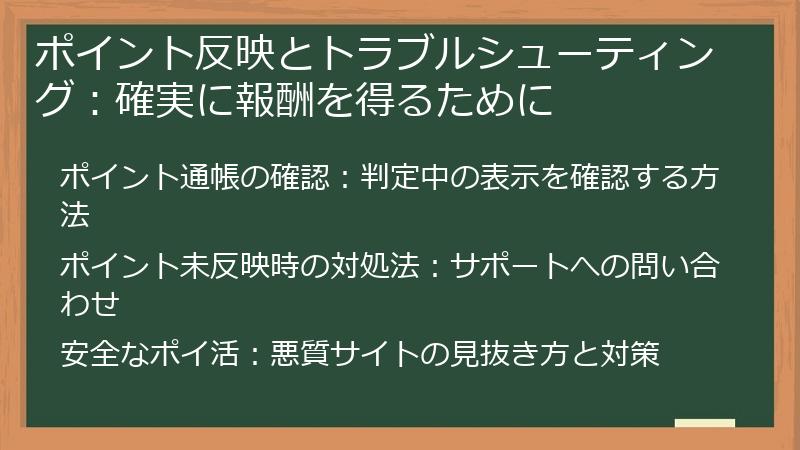 ポイント反映とトラブルシューティング：確実に報酬を得るために

ポイント通帳の確認：判定中の表示を確認する方法

ポイント未反映時の対処法：サポートへの問い合わせ

安全なポイ活：悪質サイトの見抜き方と対策